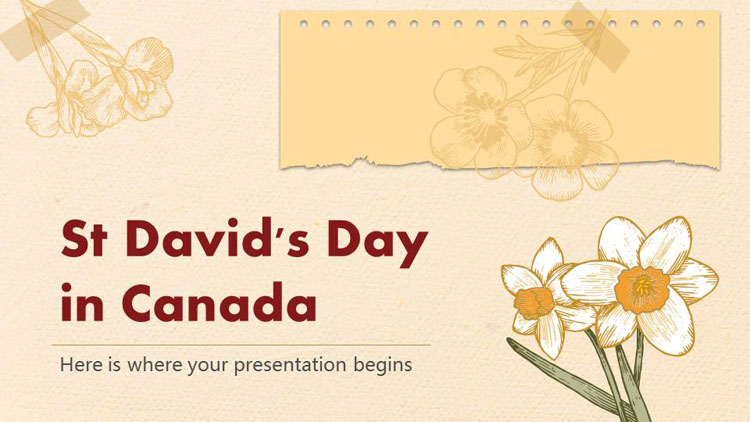 St David's Day in Canada

Here is where your presentation begins